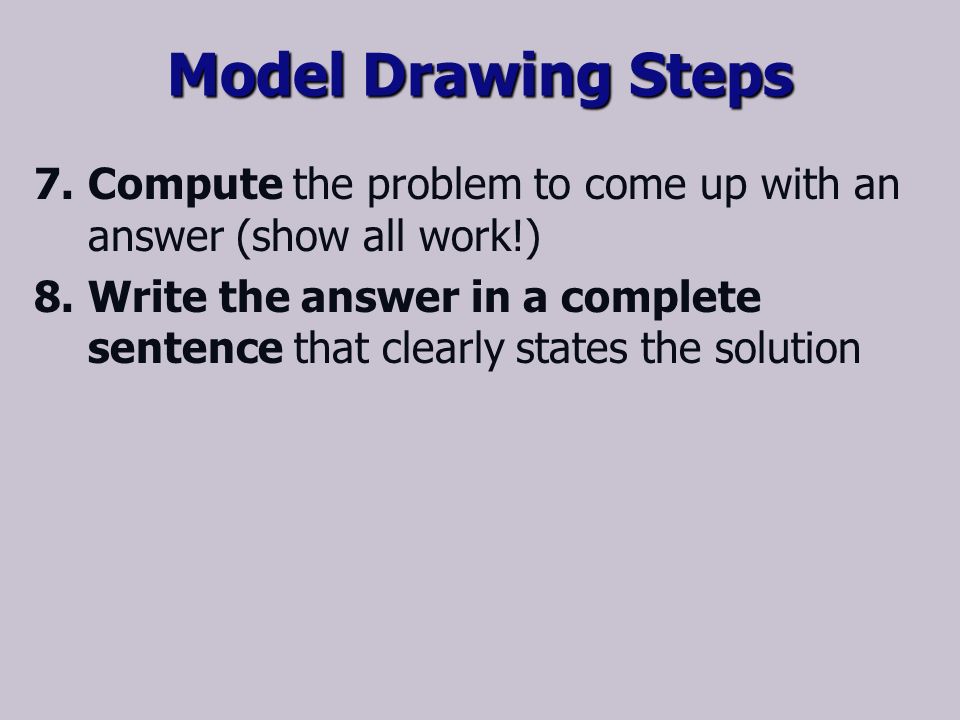 Model Drawing Steps

7. Compute the problem to come up with an answer (show all work!)

8. Write the answer in a complete sentence that clearly states the solution